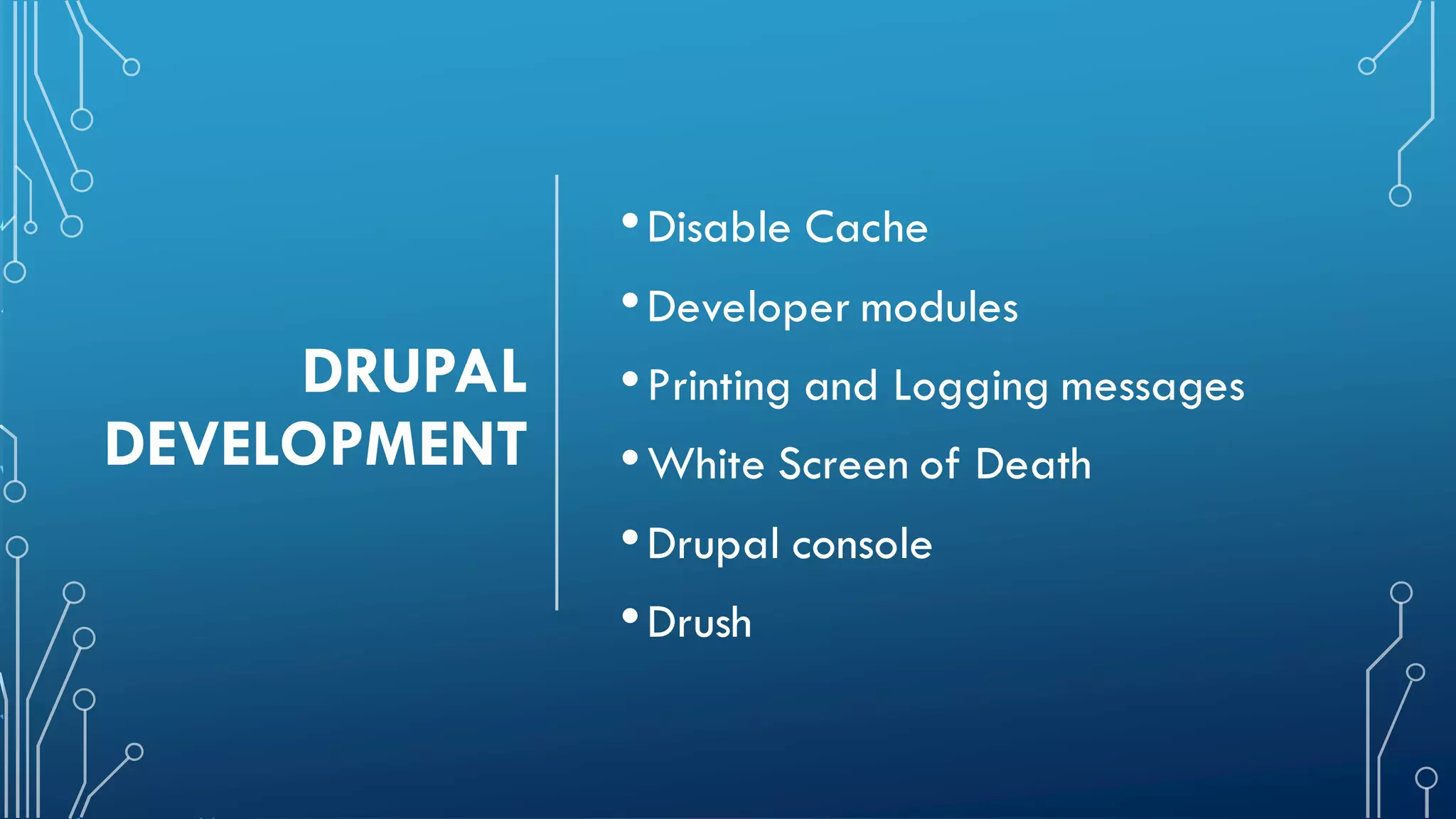 DRUPAL DEVELOPMENT

• Disable Cache
• Developer modules
• Printing and Logging messages
• White Screen of Death
• Drupal console
• Drush